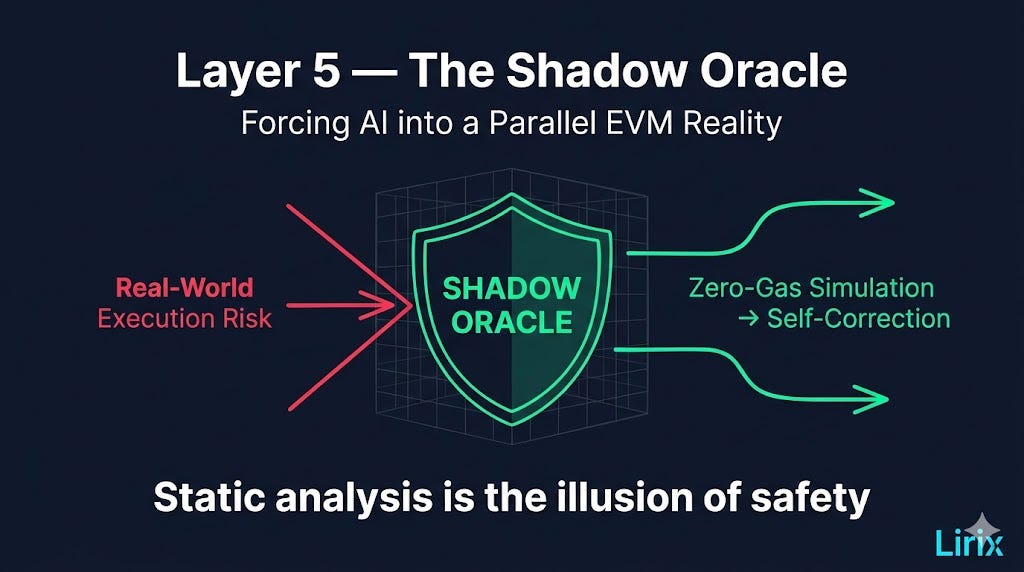 Layer 5 — The Shadow Oracle

Forcing AI into a Parallel EVM Reality

Real-World Execution Risk

SHADOW ORACLE

Zero-Gas Simulation → Self-Correction

Static analysis is the illusion of safety

Lirix